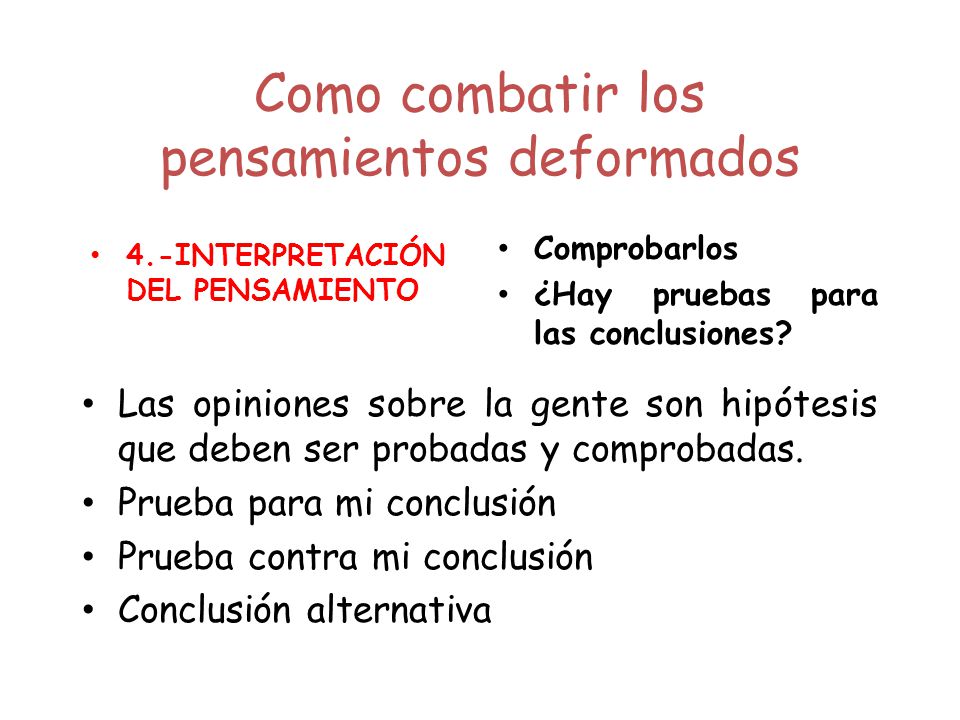 Como combatir los pensamientos deformados

• 4.-INTERPRETACIÓN DEL PENSAMIENTO

• Comprobarlos
• ¿Hay pruebas para las conclusiones?

• Las opiniones sobre la gente son hipótesis que deben ser probadas y comprobadas.
• Prueba para mi conclusión
• Prueba contra mi conclusión
• Conclusión alternativa